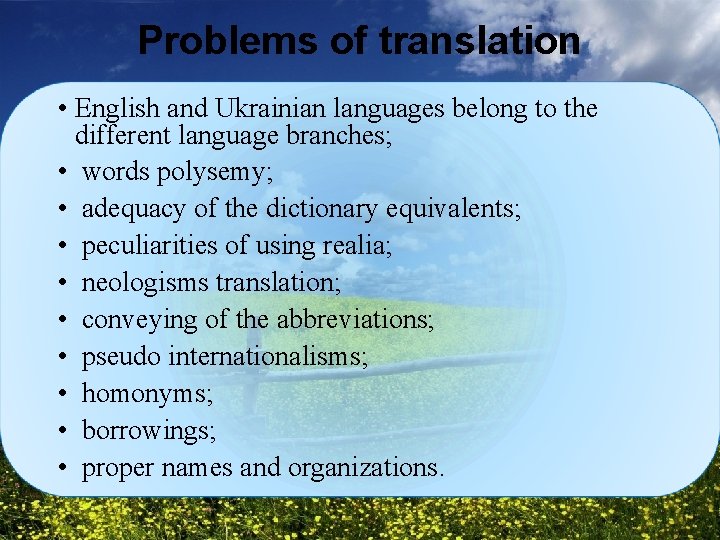 Problems of translation

• English and Ukrainian languages belong to the different language branches;
• words polysemy;
• adequacy of the dictionary equivalents;
• peculiarities of using realia;
• neologisms translation;
• conveying of the abbreviations;
• pseudo internationalisms;
• homonyms;
• borrowings;
• proper names and organizations.